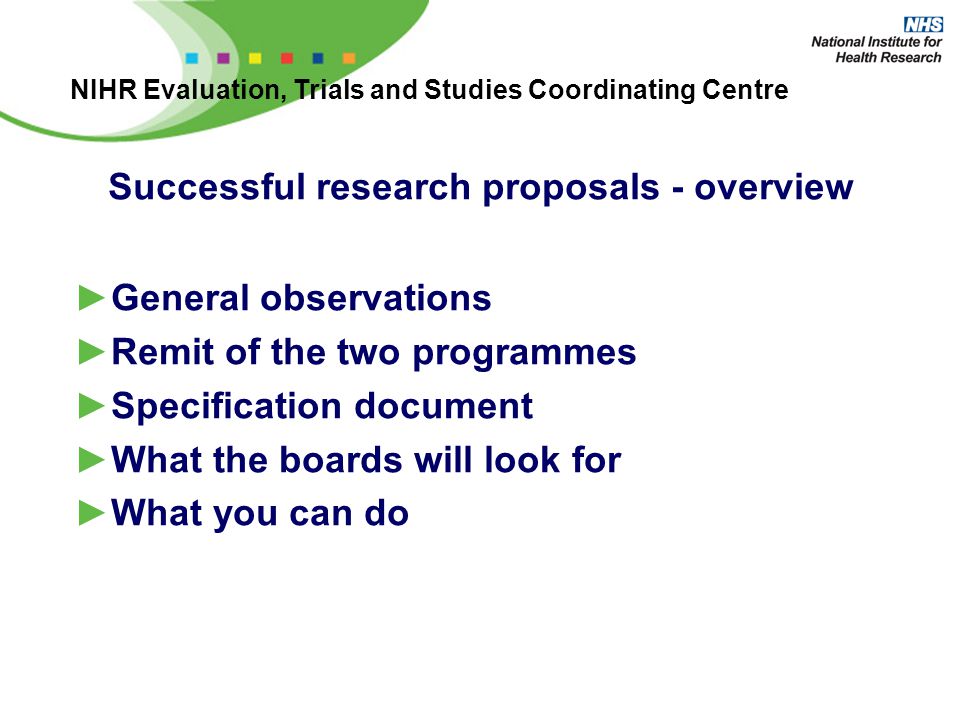 NHS
National Institute for Health Research

NIHR Evaluation, Trials and Studies Coordinating Centre

Successful research proposals - overview

►General observations
►Remit of the two programmes
►Specification document
►What the boards will look for
►What you can do